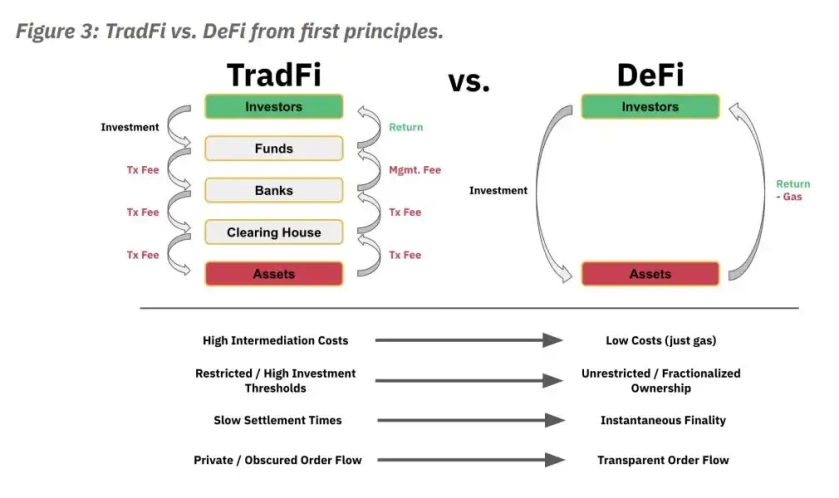 Figure 3: TradFi vs. DeFi from first principles.

TradFi

vs.

DeFi

Investors

Investment

Return

Funds

Tx Fee

Mgmt. Fee

Banks

Tx Fee

Tx Fee

Clearing House

Tx Fee

Tx Fee

Assets

Investors

Investment

Return - Gas

Assets

High Intermediation Costs

Low Costs (just gas)

Restricted / High Investment Thresholds

Unrestricted / Fractionalized Ownership

Slow Settlement Times

Instantaneous Finality

Private / Obscured Order Flow

Transparent Order Flow